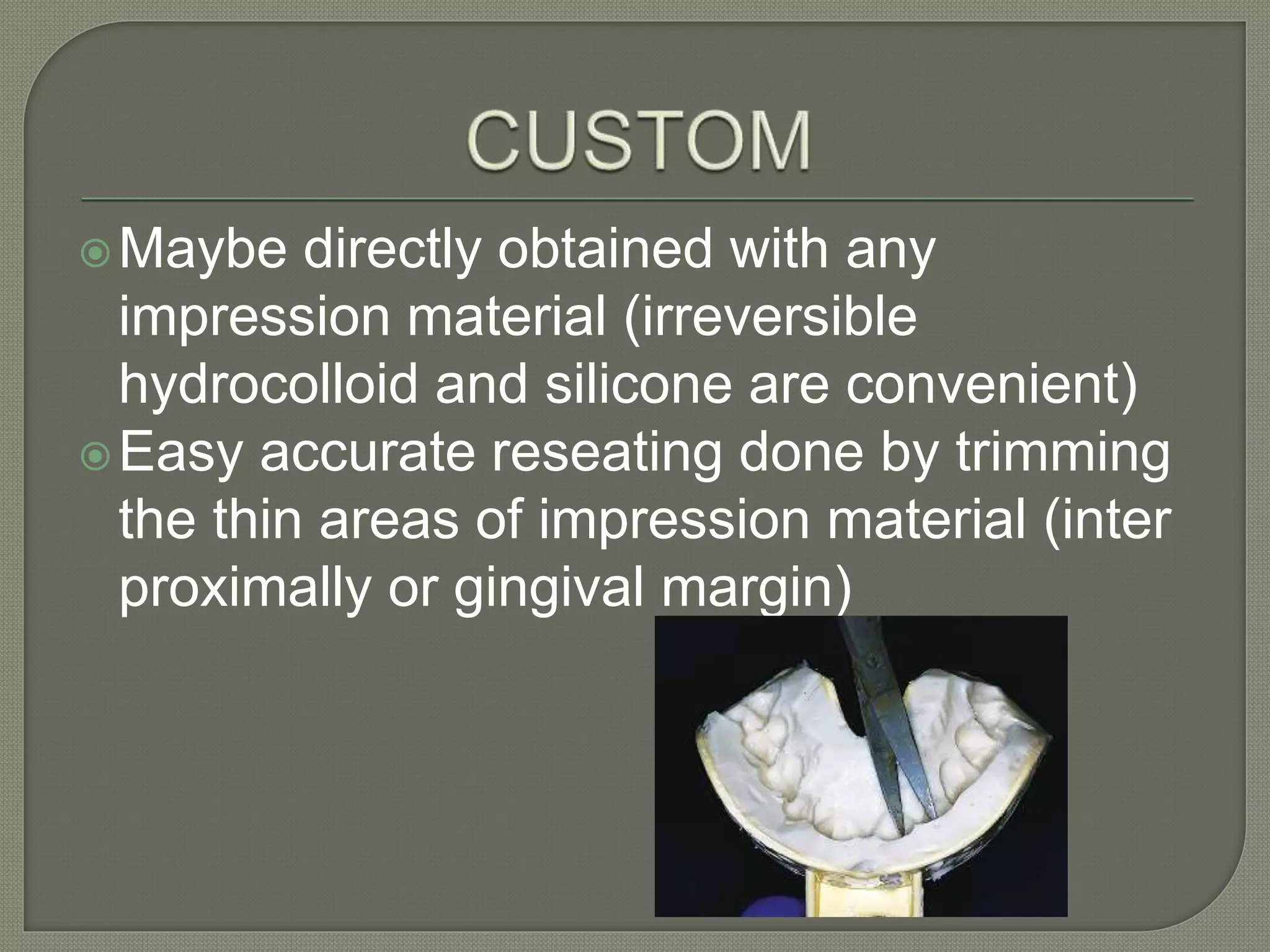 CUSTOM

Maybe directly obtained with any impression material (irreversible hydrocolloid and silicone are convenient)

Easy accurate reseating done by trimming the thin areas of impression material (inter proximally or gingival margin)